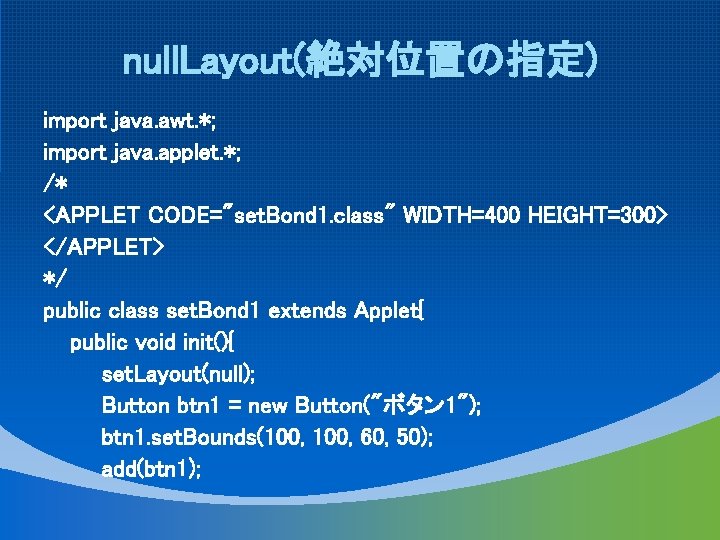 nullLayout(絶対位置の指定)

import java.awt.*;
import java.applet.*;
/*
<APPLET CODE="setBond1.class" WIDTH=400 HEIGHT=300>
</APPLET>
*/
public class setBond1 extends Applet{
public void init(){
setLayout(null);
Button btn1 = new Button("ボタン1");
btn1.setBounds(100, 100, 60, 50);
add(btn1);